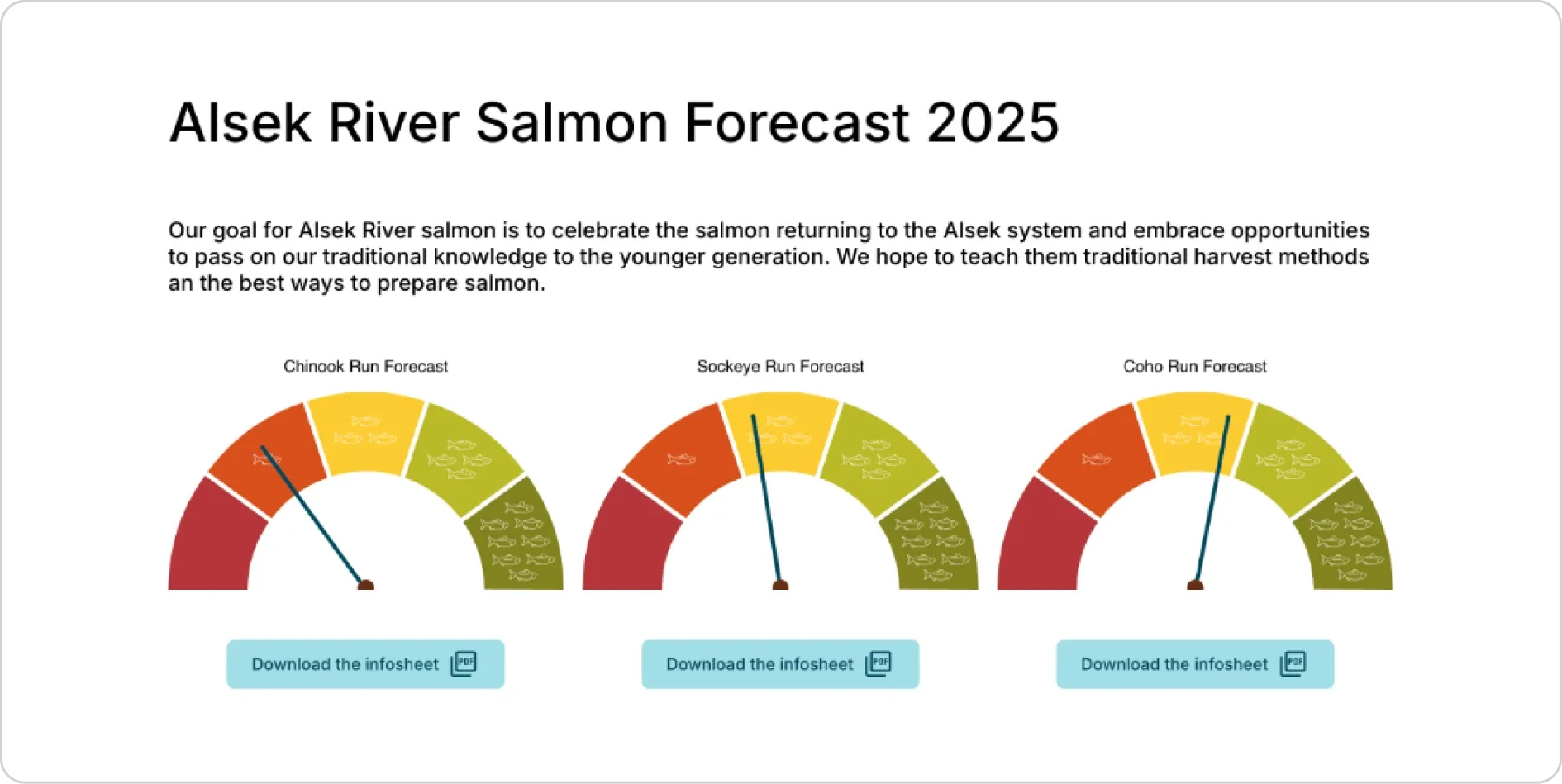 Alsek River Salmon Forecast 2025

Our goal for Alsek River salmon is to celebrate the salmon returning to the Alsek system and embrace opportunities to pass on our traditional knowledge to the younger generation. We hope to teach them traditional harvest methods an the best ways to prepare salmon.

Chinook Run Forecast

Sockeye Run Forecast

Coho Run Forecast

Download the infosheet PDF

Download the infosheet PDF

Download the infosheet PDF